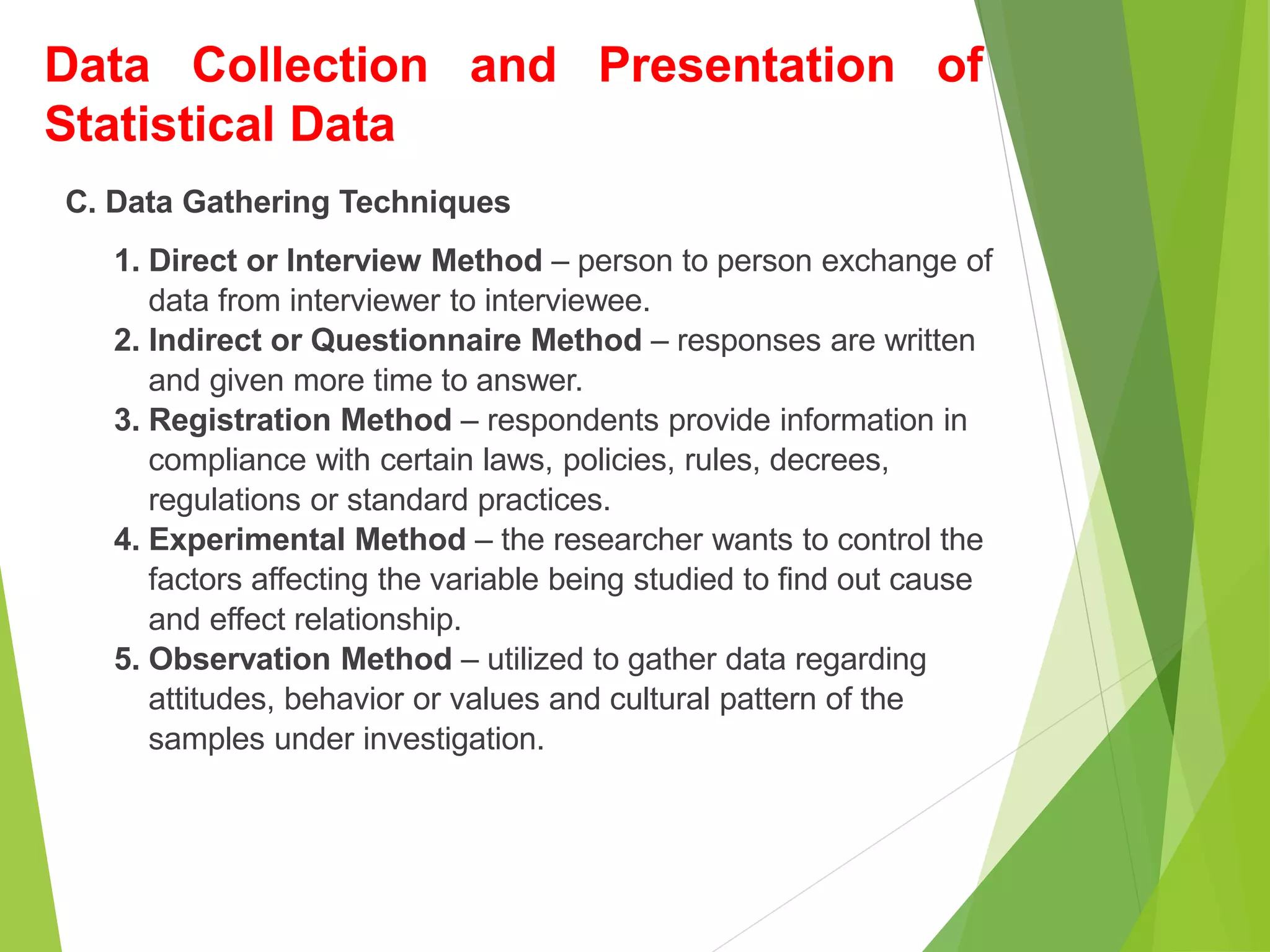 Data Collection and Presentation of Statistical Data

C. Data Gathering Techniques

1. Direct or Interview Method – person to person exchange of data from interviewer to interviewee.
2. Indirect or Questionnaire Method – responses are written and given more time to answer.
3. Registration Method – respondents provide information in compliance with certain laws, policies, rules, decrees, regulations or standard practices.
4. Experimental Method – the researcher wants to control the factors affecting the variable being studied to find out cause and effect relationship.
5. Observation Method – utilized to gather data regarding attitudes, behavior or values and cultural pattern of the samples under investigation.